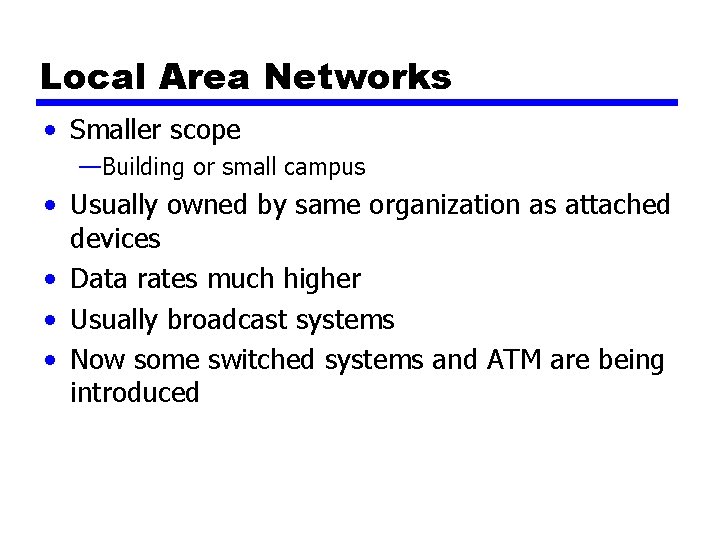 Local Area Networks

• Smaller scope
—Building or small campus
• Usually owned by same organization as attached devices
• Data rates much higher
• Usually broadcast systems
• Now some switched systems and ATM are being introduced